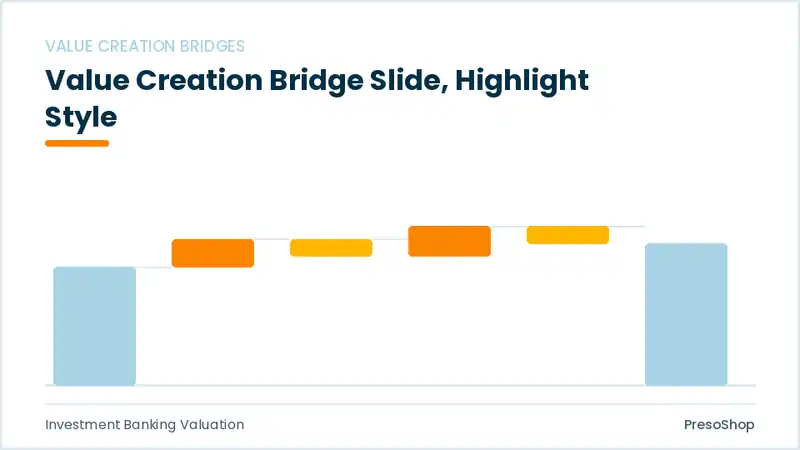 VALUE CREATION BRIDGES

Value Creation Bridge Slide, Highlight Style

Investment Banking Valuation

PresoShop